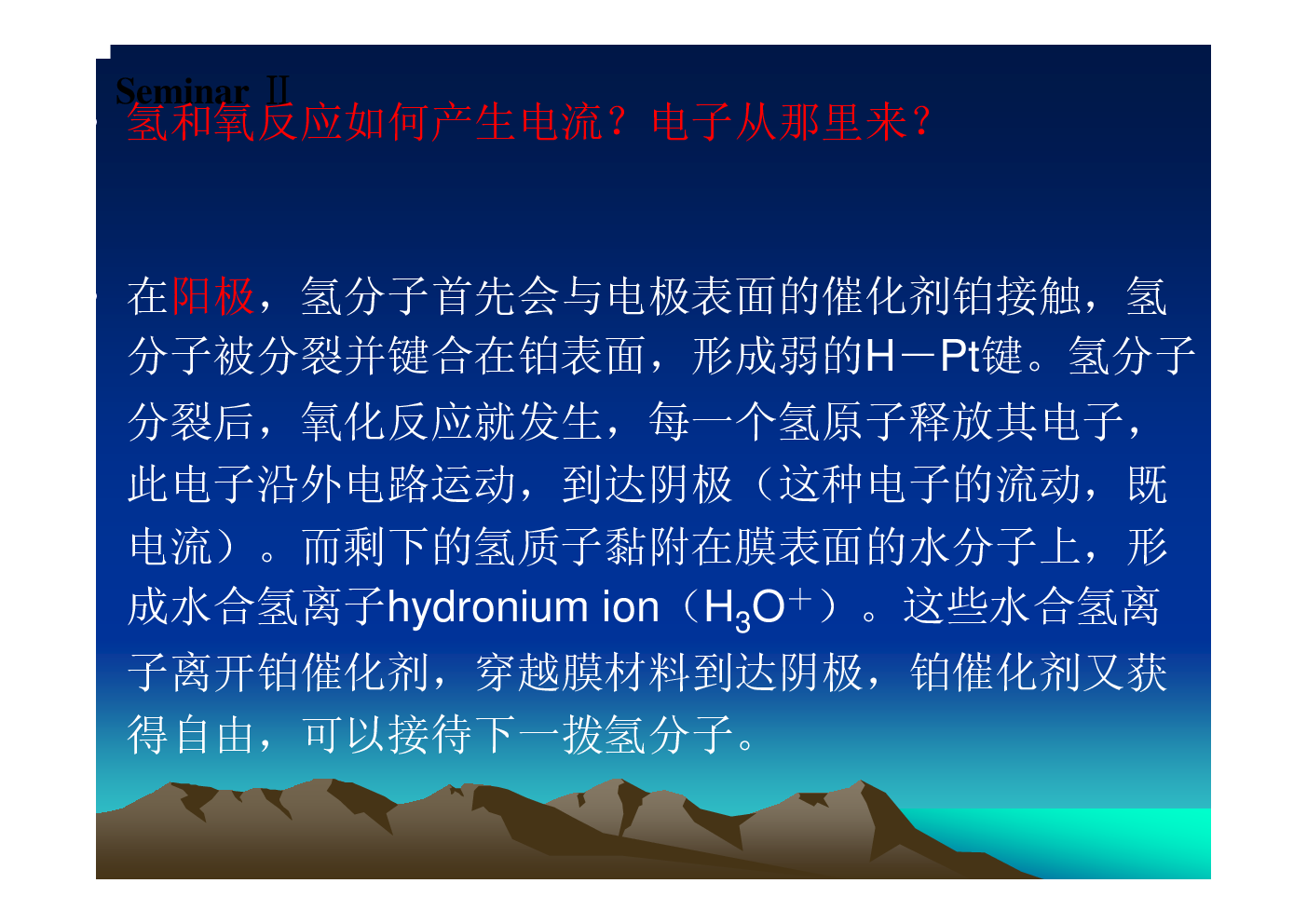 Seminar II

氢和氧反应如何产生电流？电子从那里来？

在阳极，氢分子首先会与电极表面的催化剂铂接触，氢分子被分裂并键合在铂表面，形成弱的H－Pt键。氢分子分裂后，氧化反应就发生，每一个氢原子释放其电子，此电子沿外电路运动，到达阴极（这种电子的流动，既电流）。而剩下的氢质子黏附在膜表面的水分子上，形成水合氢离子hydronium ion（$H_3O^+$）。这些水合氢离子离开铂催化剂，穿越膜材料到达阴极，铂催化剂又获得自由，可以接待下一拨氢分子。